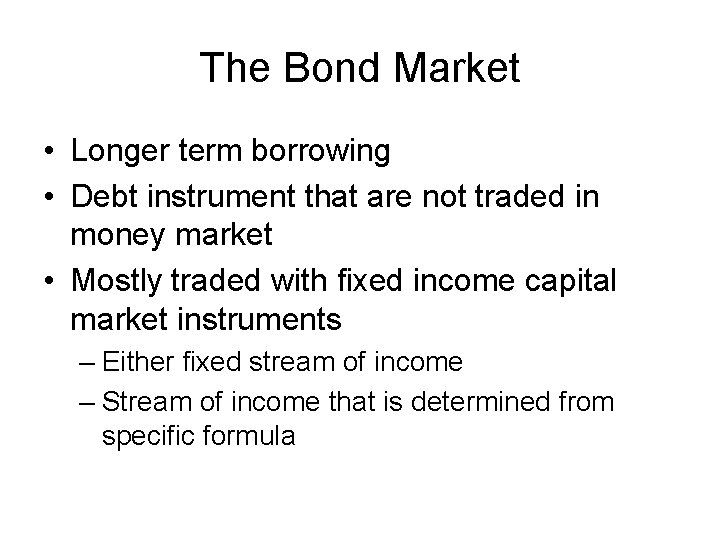 The Bond Market

• Longer term borrowing
• Debt instrument that are not traded in money market
• Mostly traded with fixed income capital market instruments
– Either fixed stream of income
– Stream of income that is determined from specific formula